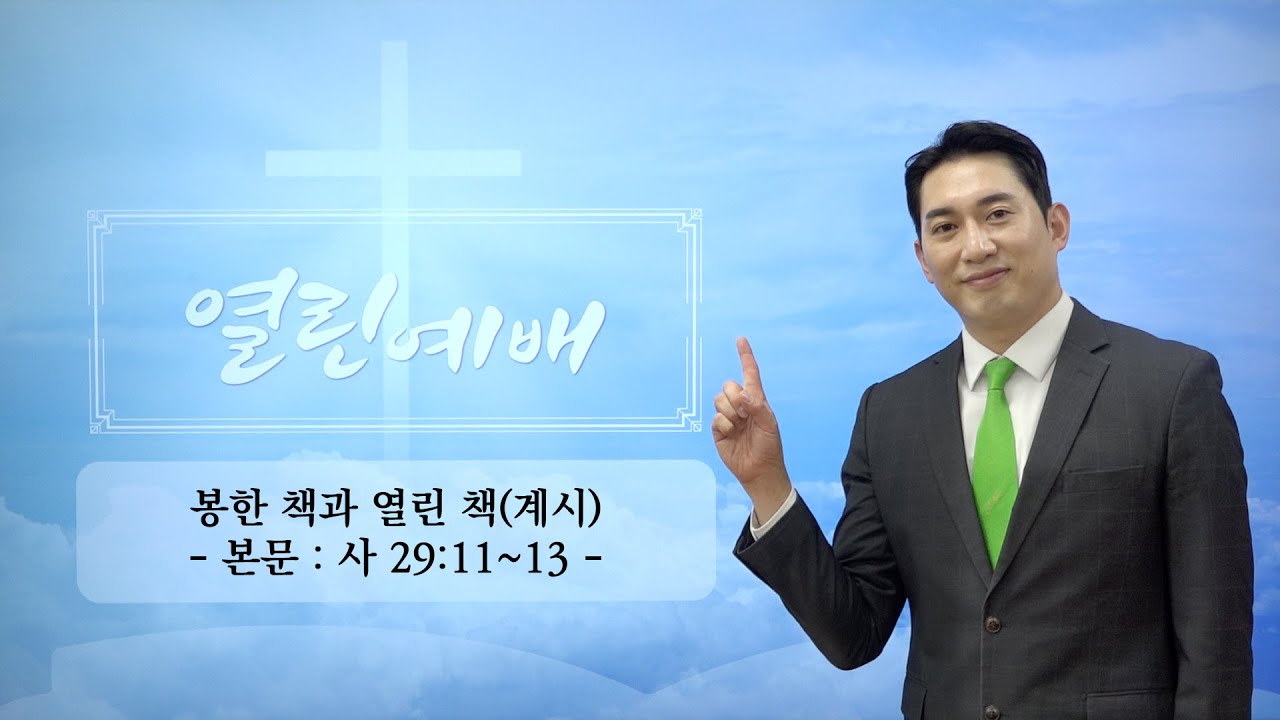 열린예배

봉한 책과 열린 책(계시)
- 본문 : 사 29:11~13 -